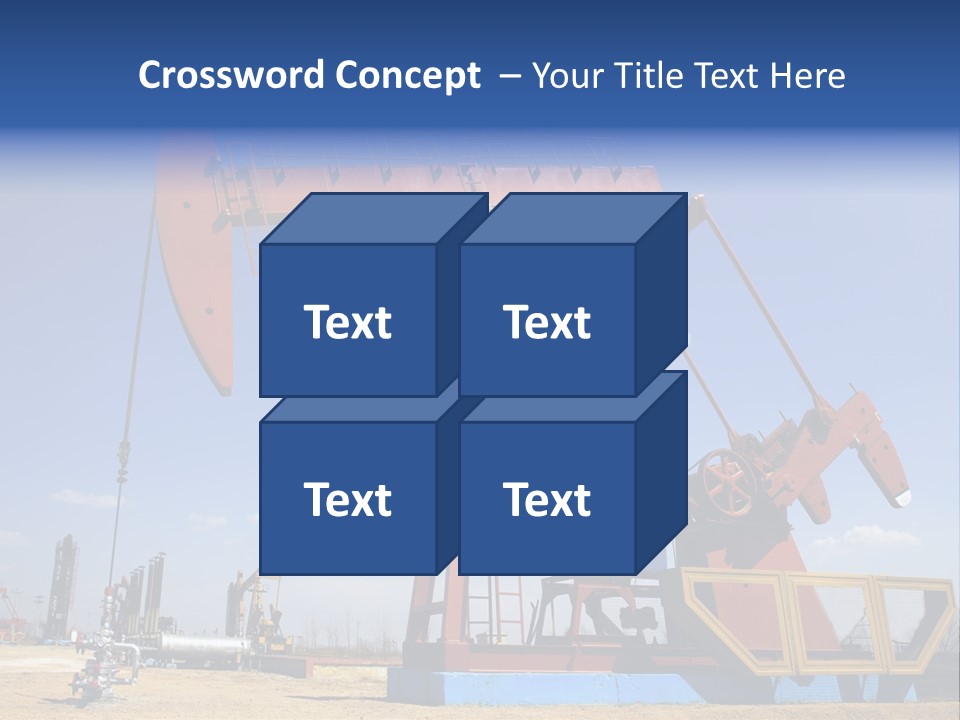 Crossword Concept – Your Title Text Here

Text

Text

Text

Text